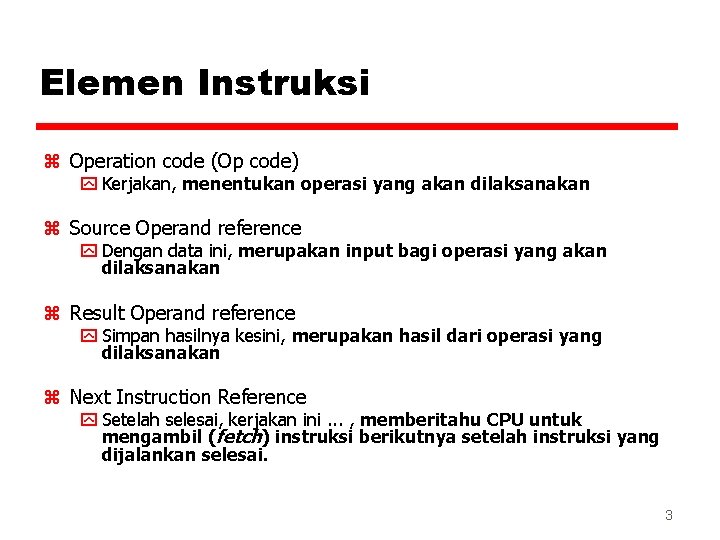 Elemen Instruksi

Operation code (Op code)
Kerjakan, menentukan operasi yang akan dilaksanakan

Source Operand reference
Dengan data ini, merupakan input bagi operasi yang akan dilaksanakan

Result Operand reference
Simpan hasilnya kesini, merupakan hasil dari operasi yang dilaksanakan

Next Instruction Reference
Setelah selesai, kerjakan ini ... , memberitahu CPU untuk mengambil (fetch) instruksi berikutnya setelah instruksi yang dijalankan selesai.

3